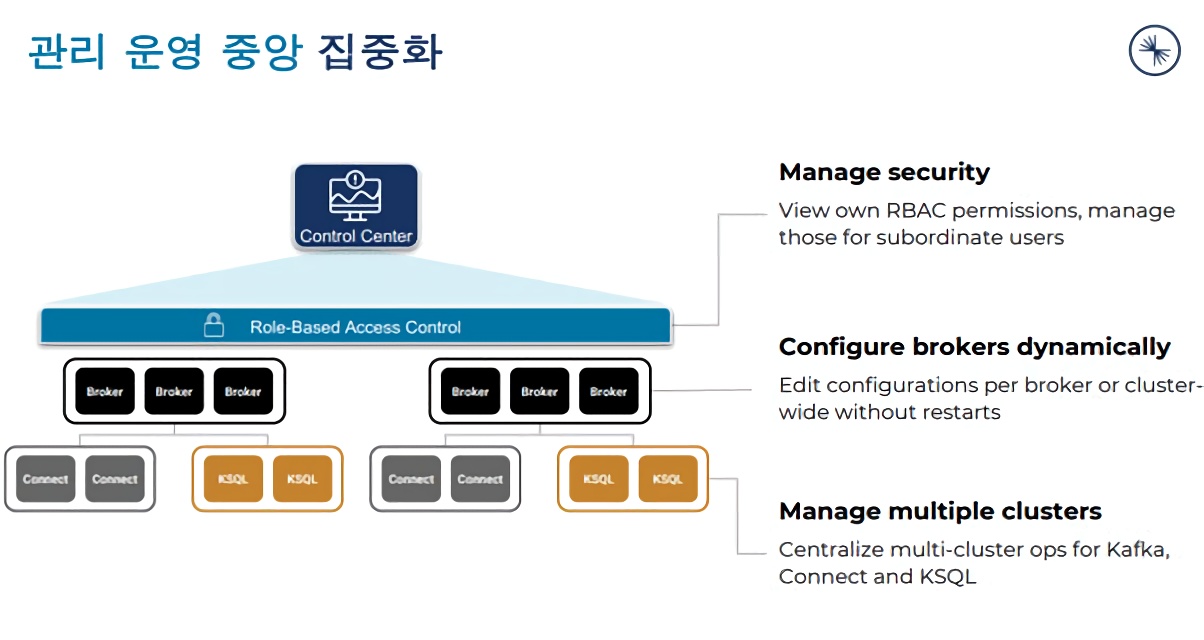 관리 운영 중앙 집중화

Control Center

Role-Based Access Control

Broker Broker Broker

Broker Broker Broker

Connect Connect

KSQL KSQL

Connect Connect

KSQL KSQL

Manage security

View own RBAC permissions, manage those for subordinate users

Configure brokers dynamically

Edit configurations per broker or cluster-wide without restarts

Manage multiple clusters

Centralize multi-cluster ops for Kafka, Connect and KSQL